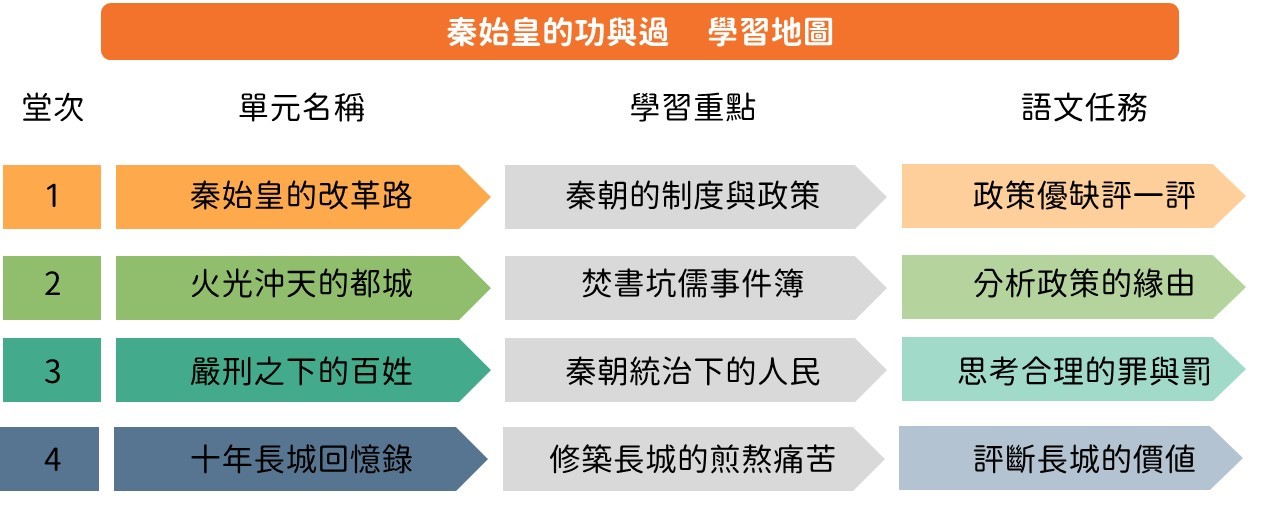 秦始皇的功與過　學習地圖

| 堂次 | 單元名稱 | 學習重點 | 語文任務 |
|---|---|---|---|
| 1 | 秦始皇的改革路 | 秦朝的制度與政策 | 政策優缺評一評 |
| 2 | 火光沖天的都城 | 焚書坑儒事件簿 | 分析政策的緣由 |
| 3 | 嚴刑之下的百姓 | 秦朝統治下的人民 | 思考合理的罪與罰 |
| 4 | 十年長城回憶錄 | 修築長城的煎熬痛苦 | 評斷長城的價值 |